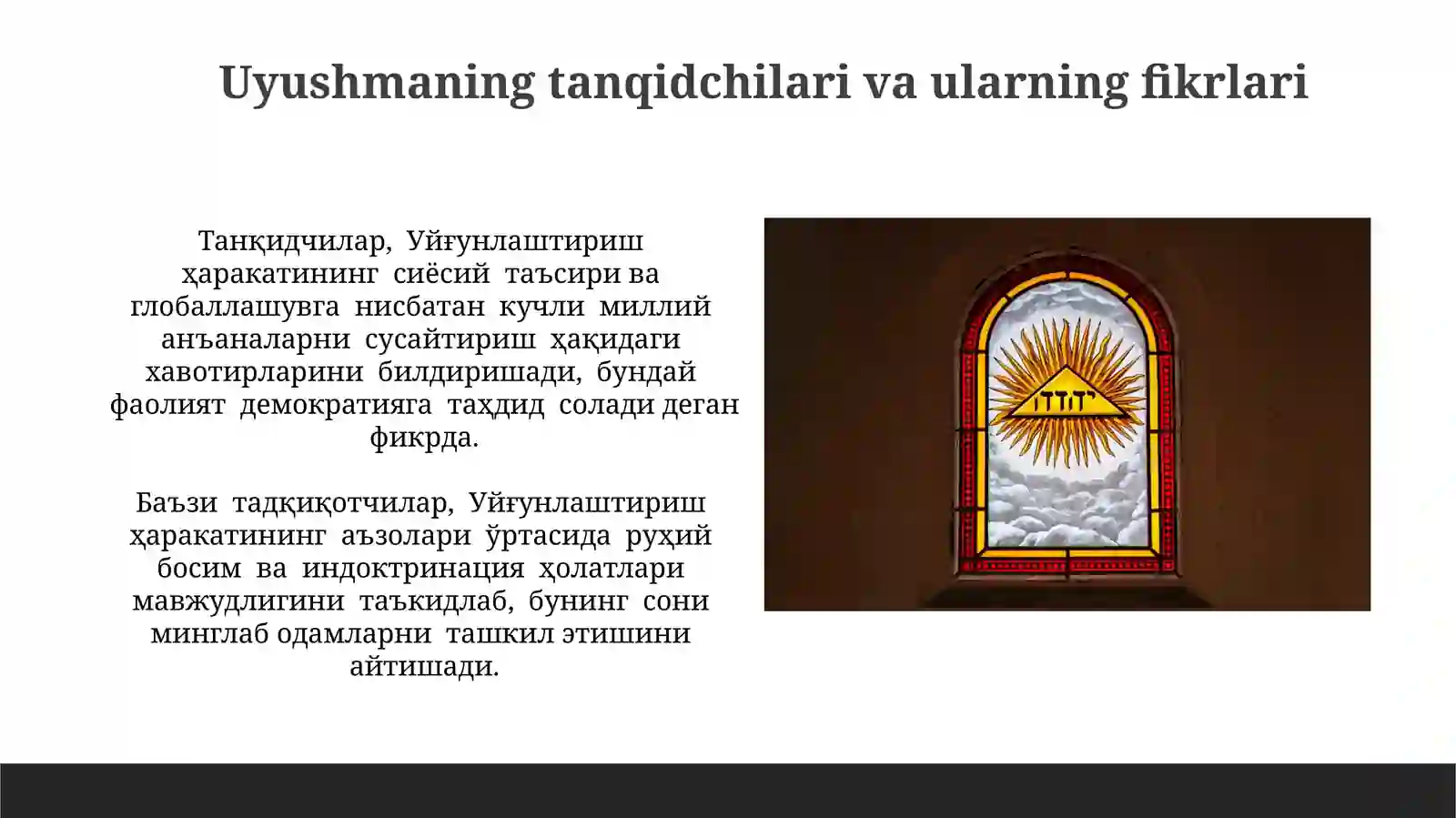 Uyushmaning tanqidchilari va ularning fikrlari

Танқидчилар, Уйғунлаштириш ҳаракатининг сиёсий таъсири ва глобаллашувга нисбатан кучли миллий анъаналарни сусайтириш ҳақидаги хавотирларини билдиришади, бундай фаолият демократияга таҳдид солади деган фикрда.

Баъзи тадқиқотчилар, Уйғунлаштириш ҳаракатининг аъзолари ўртасида руҳий босим ва индоктринация ҳолатлари мавжудлигини таъкидлаб, бунинг сони минглаб одамларни ташкил этишини айтишади.

יהוה